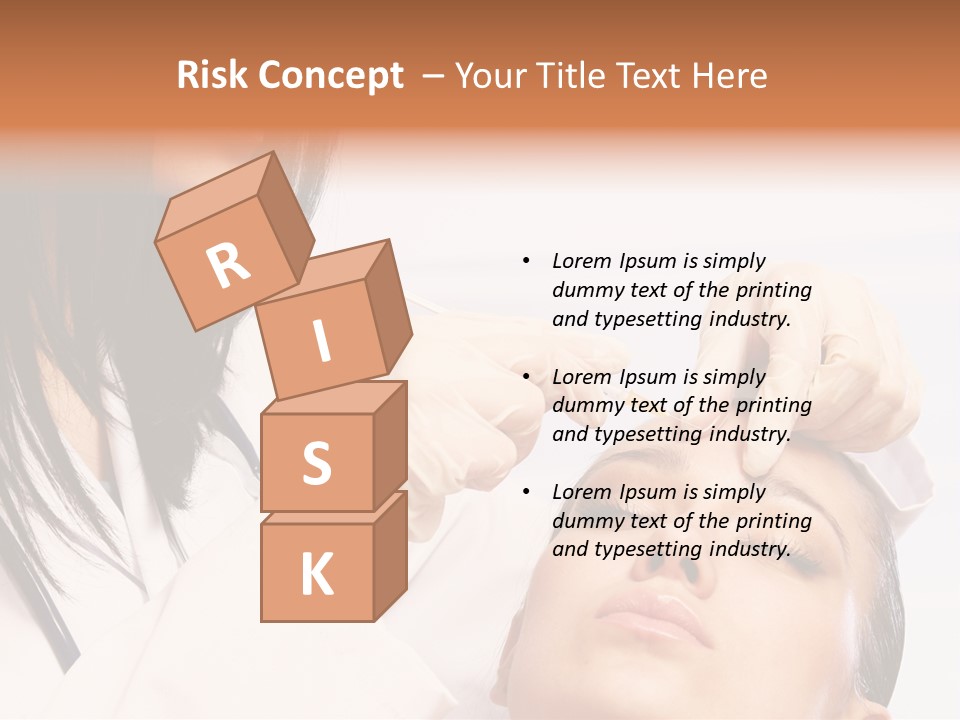 Risk Concept – Your Title Text Here

R
I
S
K

• Lorem Ipsum is simply dummy text of the printing and typesetting industry.

• Lorem Ipsum is simply dummy text of the printing and typesetting industry.

• Lorem Ipsum is simply dummy text of the printing and typesetting industry.